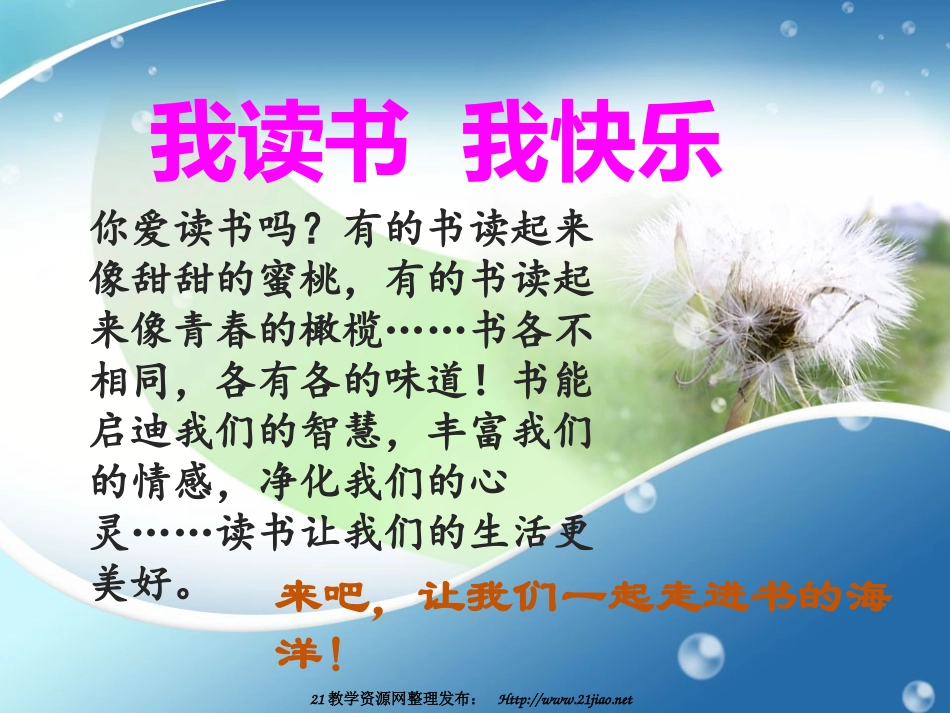 我读书 我快乐

你爱读书吗？有的书读起来像甜甜的蜜桃，有的书读起来像青春的橄榄……书各不相同，各有各的味道！书能启迪我们的智慧，丰富我们的情感，净化我们的心灵……读书让我们的生活更美好。

来吧，让我们一起走进书的海洋！

21教学资源网整理发布： Http://www.21jiao.net